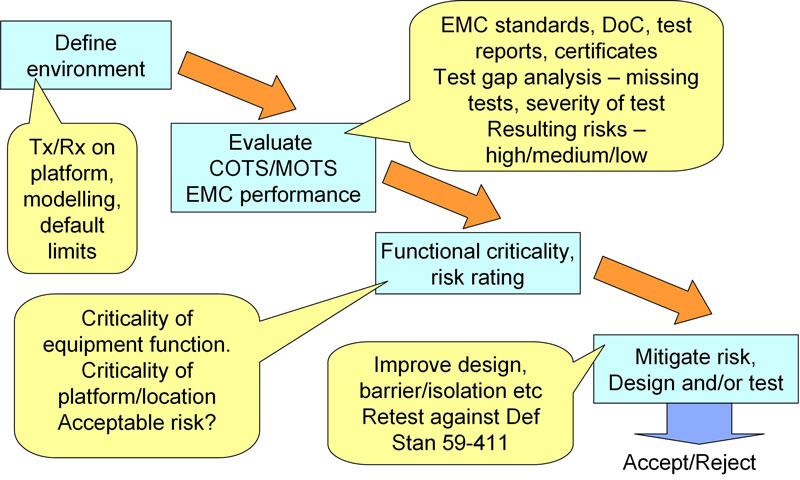 Define environment

Tx/Rx on platform, modelling, default limits

Evaluate COTS/MOTS EMC performance

EMC standards, DoC, test reports, certificates
Test gap analysis – missing tests, severity of test
Resulting risks – high/medium/low

Functional criticality, risk rating

Criticality of equipment function.
Criticality of platform/location
Acceptable risk?

Mitigate risk, Design and/or test

Improve design, barrier/isolation etc
Retest against Def Stan 59-411

Accept/Reject